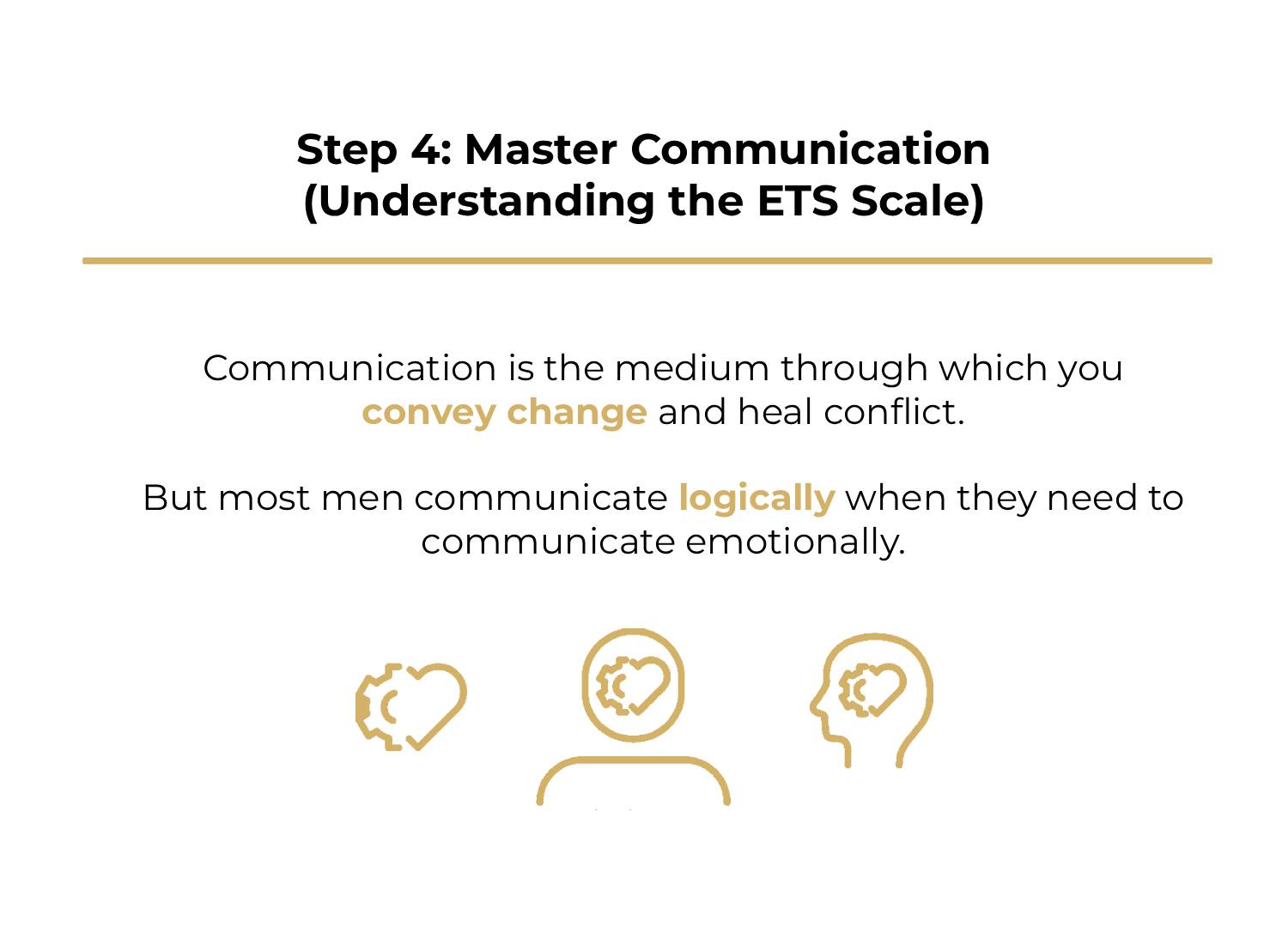 Step 4: Master Communication (Understanding the ETS Scale)

Communication is the medium through which you convey change and heal conflict.

But most men communicate logically when they need to communicate emotionally.